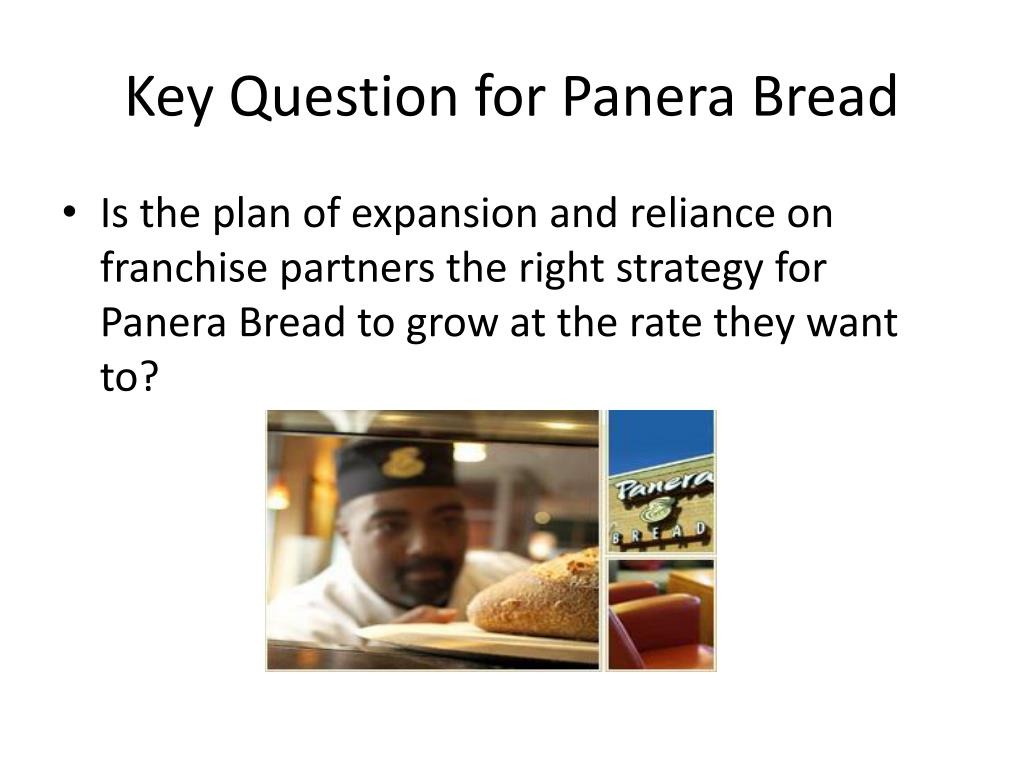 Key Question for Panera Bread

• Is the plan of expansion and reliance on franchise partners the right strategy for Panera Bread to grow at the rate they want to?

Panera
BREAD